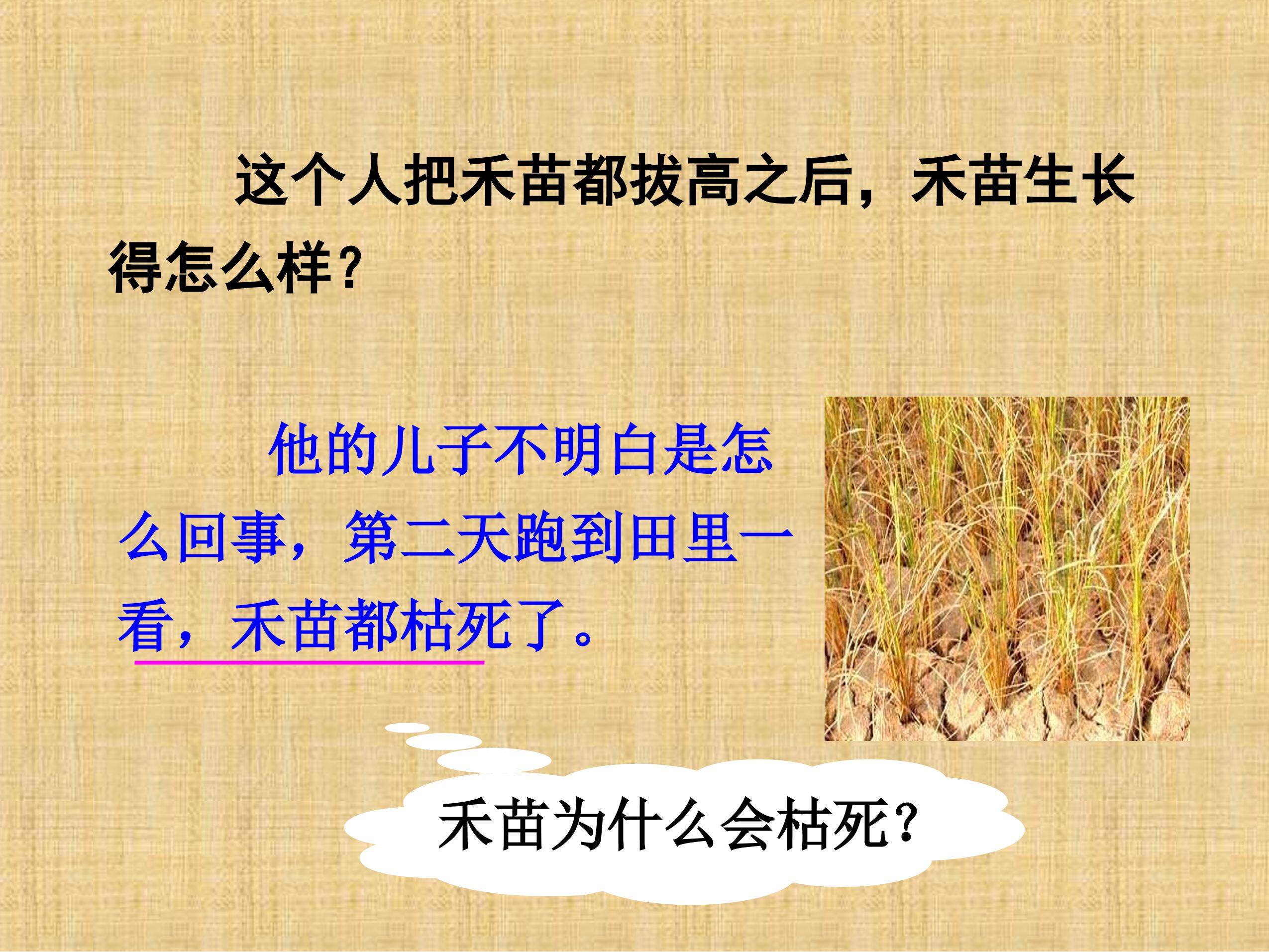 这个人把禾苗都拔高之后，禾苗生长得怎么样？

他的儿子不明白是怎么回事，第二天跑到田里一看，禾苗都枯死了。

禾苗为什么会枯死？